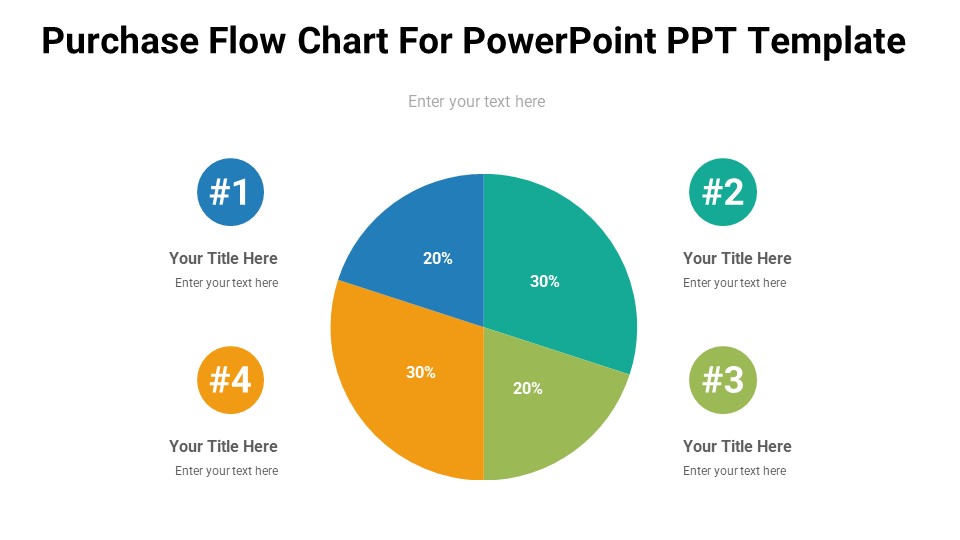 Purchase Flow Chart For PowerPoint PPT Template

Enter your text here

#1

Your Title Here

Enter your text here

#4

Your Title Here

Enter your text here

20%

30%

30%

20%

#2

Your Title Here

Enter your text here

#3

Your Title Here

Enter your text here